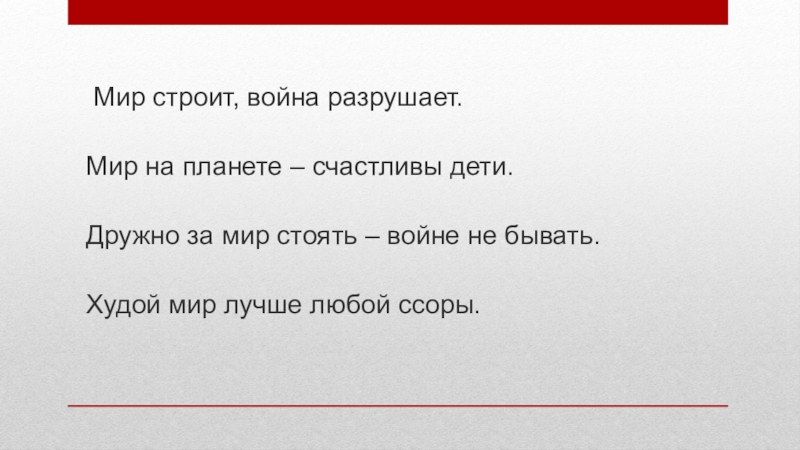 Мир строит, война разрушает.

Мир на планете – счастливы дети.

Дружно за мир стоять – войне не бывать.

Худой мир лучше любой ссоры.